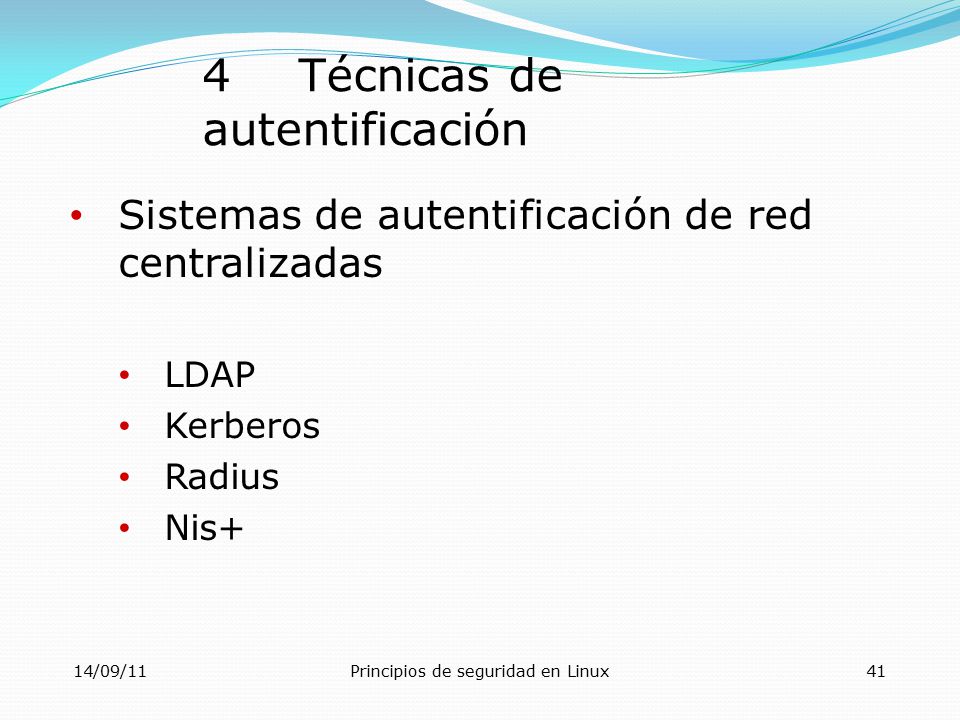 4 Técnicas de autentificación

• Sistemas de autentificación de red centralizadas

• LDAP
• Kerberos
• Radius
• Nis+

14/09/11 Principios de seguridad en Linux 41